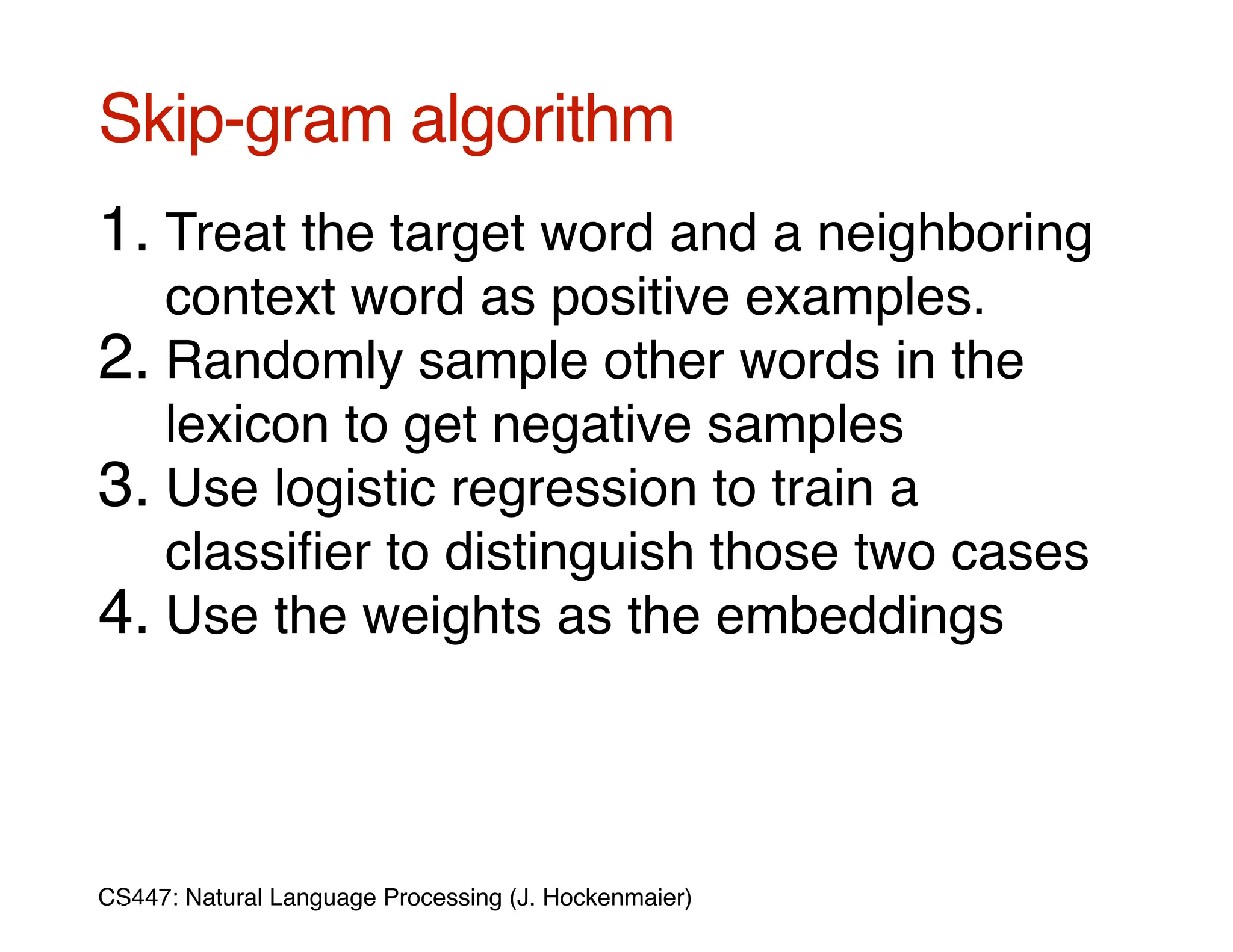 Skip-gram algorithm

1. Treat the target word and a neighboring context word as positive examples.
2. Randomly sample other words in the lexicon to get negative samples
3. Use logistic regression to train a classifier to distinguish those two cases
4. Use the weights as the embeddings

CS447: Natural Language Processing (J. Hockenmaier)